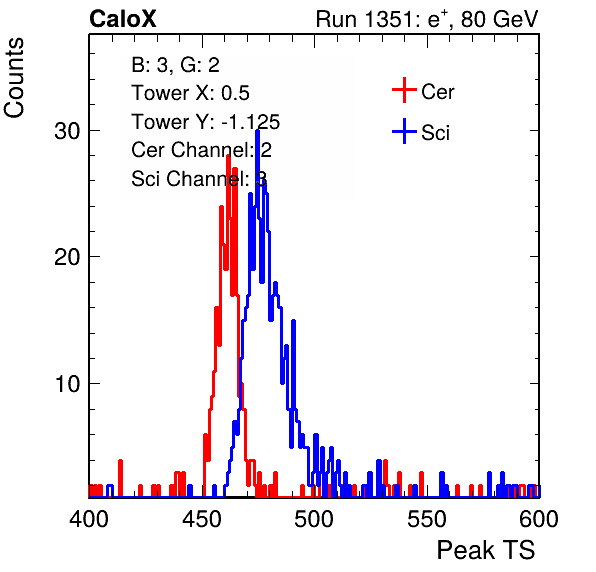 CaloX

Run 1351: $e^{+}$, 80 GeV

Counts

B: 3, G: 2
Tower X: 0.5
Tower Y: -1.125
Cer Channel: 2
Sci Channel: 3

Cer
Sci

30
20
10

400
450
500
550
600

Peak TS